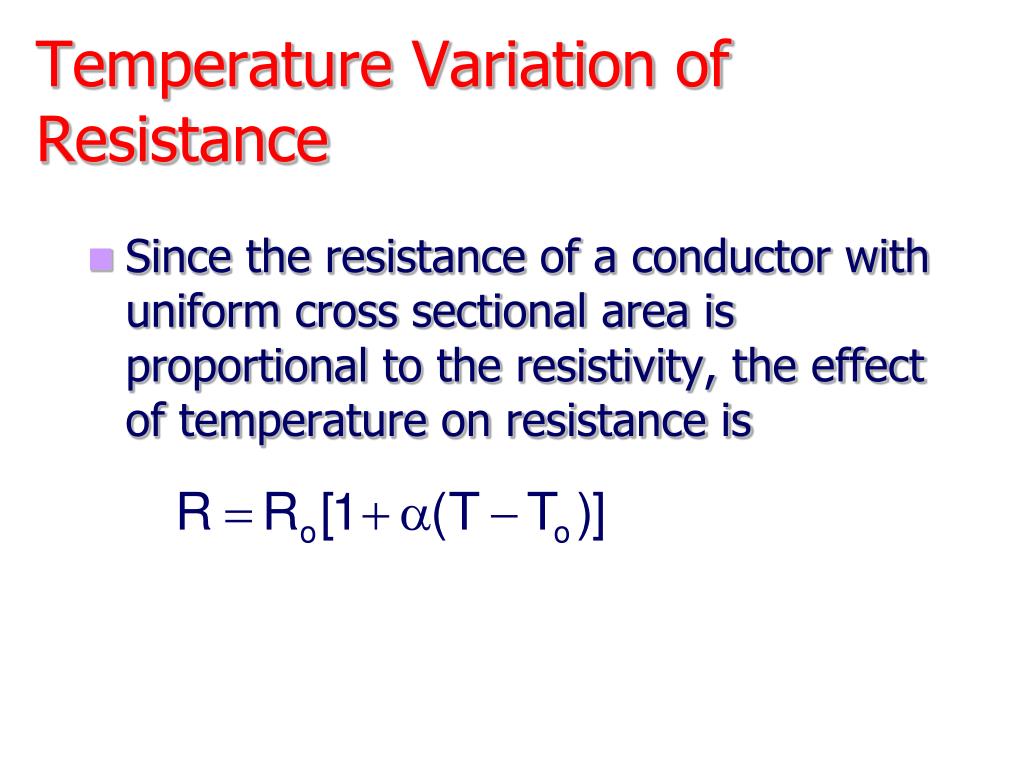 Temperature Variation of Resistance

Since the resistance of a conductor with uniform cross sectional area is proportional to the resistivity, the effect of temperature on resistance is

$R = R_o[1 + \alpha(T - T_o)]$